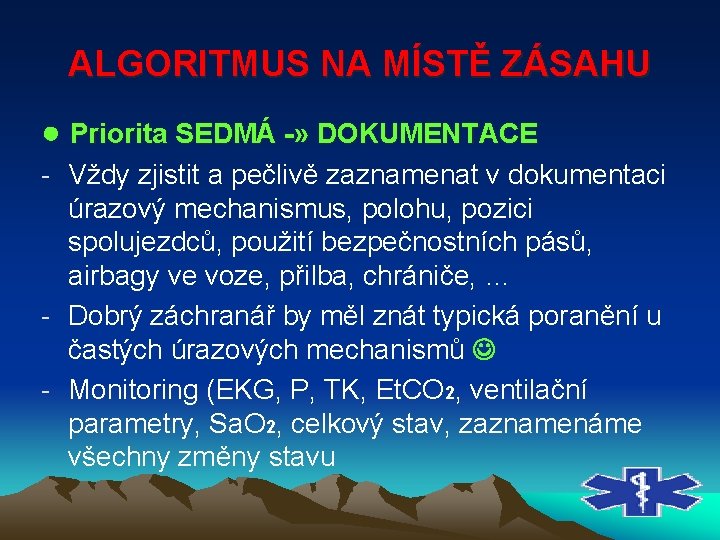 ALGORITMUS NA MÍSTĚ ZÁSAHU

● Priorita SEDMÁ -» DOKUMENTACE

- Vždy zjistit a pečlivě zaznamenat v dokumentaci úrazový mechanismus, polohu, pozici spolujezdců, použití bezpečnostních pásů, airbagy ve voze, přilba, chrániče, …

- Dobrý záchranář by měl znát typická poranění u častých úrazových mechanismů ☺

- Monitoring (EKG, P, TK, $EtCO_2$, ventilační parametry, $SaO_2$, celkový stav, zaznamenáme všechny změny stavu